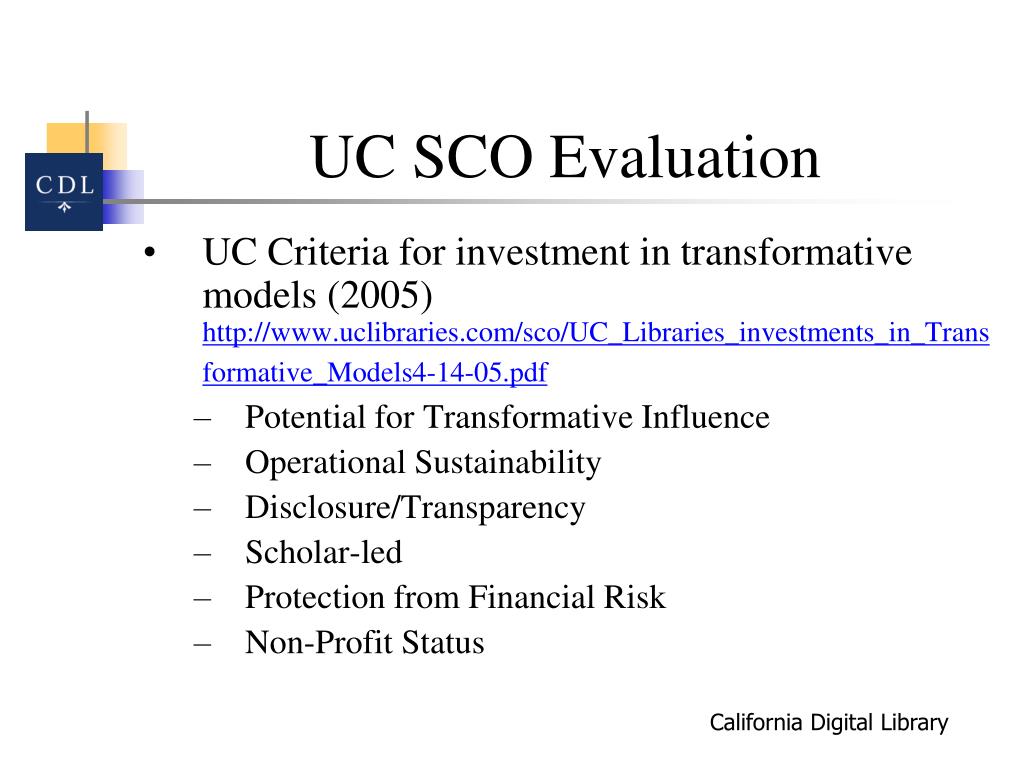 CDL

UC SCO Evaluation

• UC Criteria for investment in transformative models (2005) http://www.uclibraries.com/sco/UC_Libraries_investments_in_Transformative_Models4-14-05.pdf
– Potential for Transformative Influence
– Operational Sustainability
– Disclosure/Transparency
– Scholar-led
– Protection from Financial Risk
– Non-Profit Status

California Digital Library